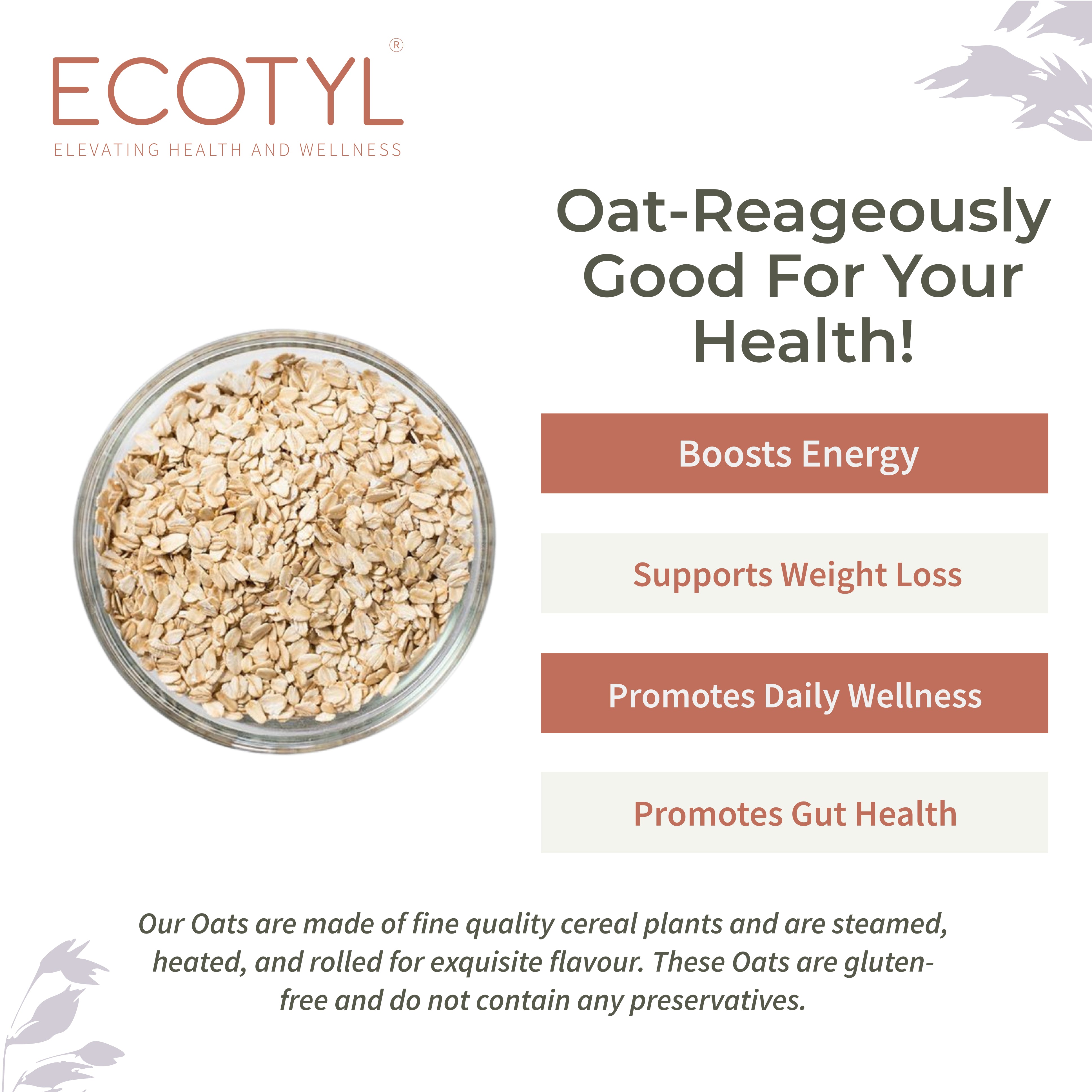 ECOTYL®
ELEVATING HEALTH AND WELLNESS

Oat-Reageously Good For Your Health!

Boosts Energy

Supports Weight Loss

Promotes Daily Wellness

Promotes Gut Health

Our Oats are made of fine quality cereal plants and are steamed, heated, and rolled for exquisite flavour. These Oats are gluten-free and do not contain any preservatives.